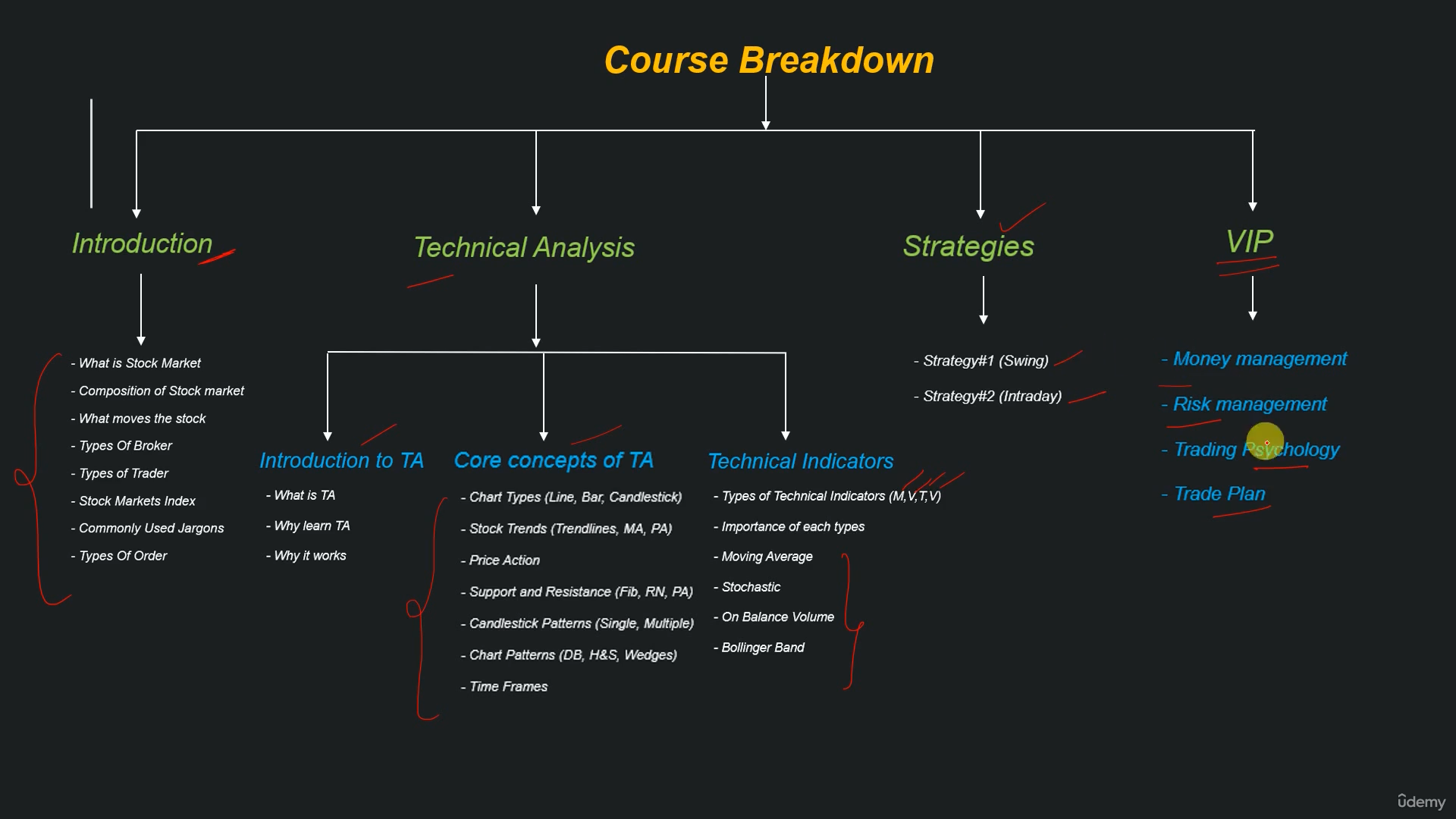 Course Breakdown

Introduction

- What is Stock Market
- Composition of Stock market
- What moves the stock
- Types Of Broker
- Types of Trader
- Stock Markets Index
- Commonly Used Jargons
- Types Of Order

Technical Analysis

Introduction to TA

- What is TA
- Why learn TA
- Why it works

Core concepts of TA

- Chart Types (Line, Bar, Candlestick)
- Stock Trends (Trendlines, MA, PA)
- Price Action
- Support and Resistance (Fib, RN, PA)
- Candlestick Patterns (Single, Multiple)
- Chart Patterns (DB, H&S, Wedges)
- Time Frames

Technical Indicators

- Types of Technical Indicators (M,V,T,V)
- Importance of each types
- Moving Average
- Stochastic
- On Balance Volume
- Bollinger Band

Strategies

- Strategy#1 (Swing)
- Strategy#2 (Intraday)

VIP

- Money management
- Risk management
- Trading Psychology
- Trade Plan

ûdemy